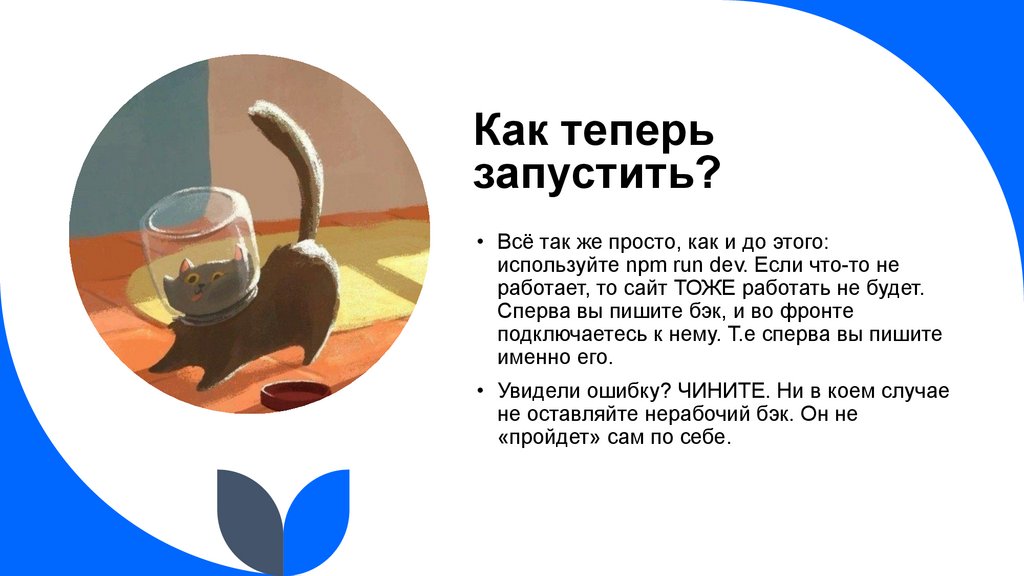 Как теперь запустить?

• Всё так же просто, как и до этого: используйте npm run dev. Если что-то не работает, то сайт ТОЖЕ работать не будет. Сперва вы пишите бэк, и во фронте подключаетесь к нему. Т.е сперва вы пишите именно его.

• Увидели ошибку? ЧИНИТЕ. Ни в коем случае не оставляйте нерабочий бэк. Он не «пройдет» сам по себе.